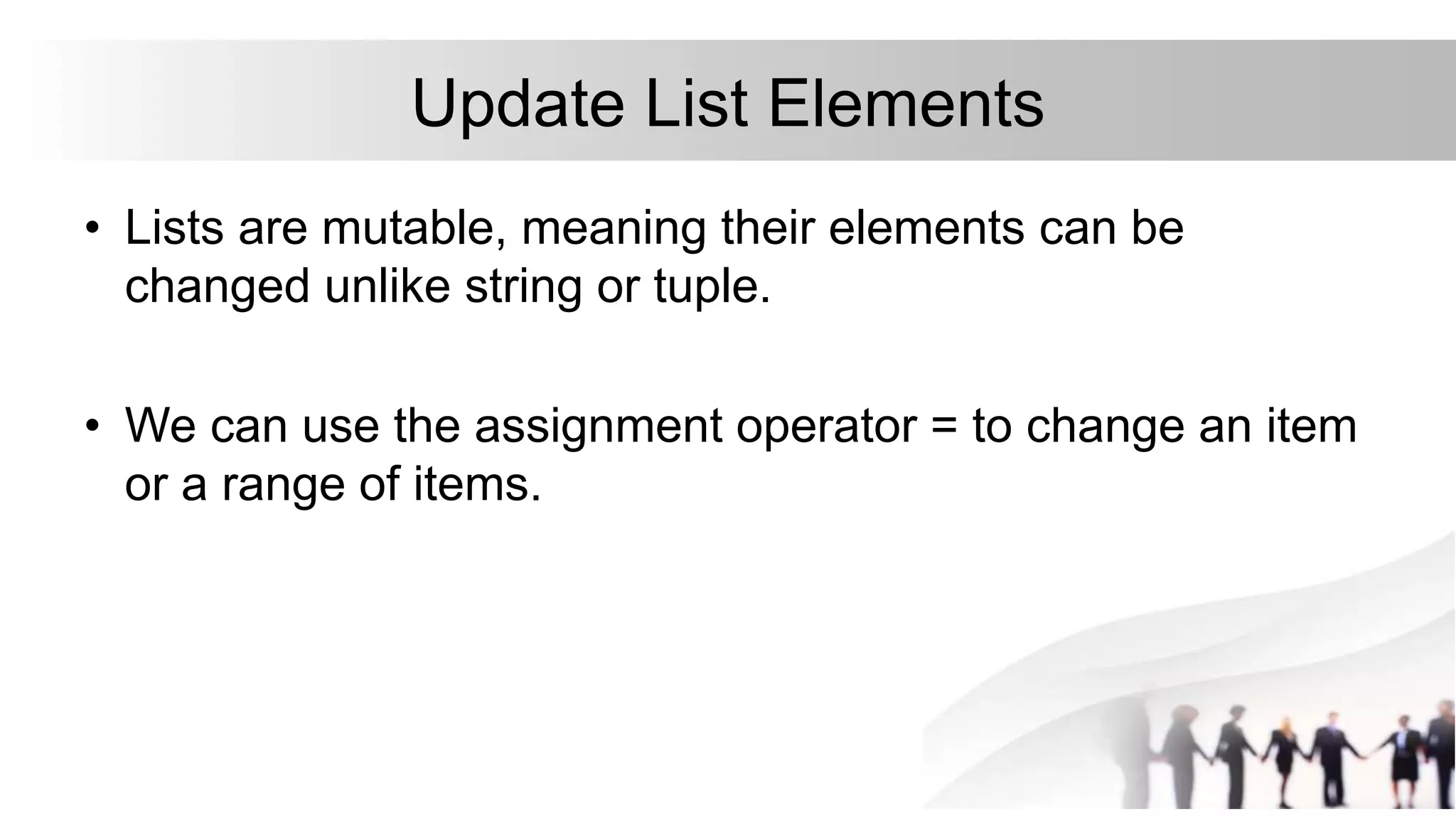 Update List Elements

• Lists are mutable, meaning their elements can be changed unlike string or tuple.

• We can use the assignment operator = to change an item or a range of items.